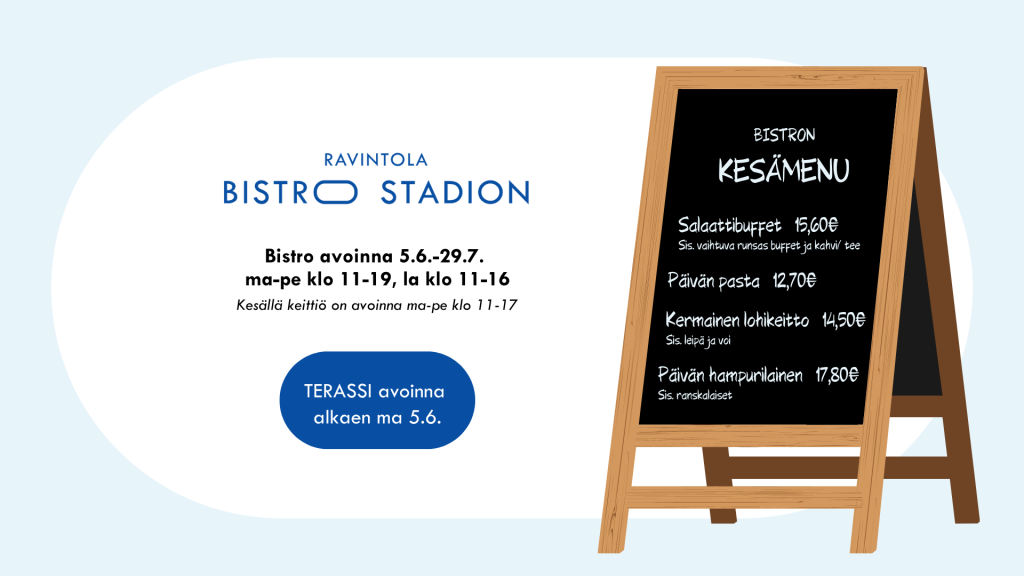 RAVINTOLA
BISTRO STADION

Bistro avoinna 5.6.-29.7.
ma-pe klo 11-19, la klo 11-16

Kesällä keittiö on avoinna ma-pe klo 11-17

TERASSI avoinna alkaen ma 5.6.

BISTRON
KESÄMENU

Salaattibuffet 15,60€
Sis. vaihtuva runsas buffet ja kahvi/ tee

Päivän pasta 12,70€

Kermainen lohikeitto 14,50€
Sis. leipä ja voi

Päivän hampurilainen 17,80€
Sis. ranskalaiset